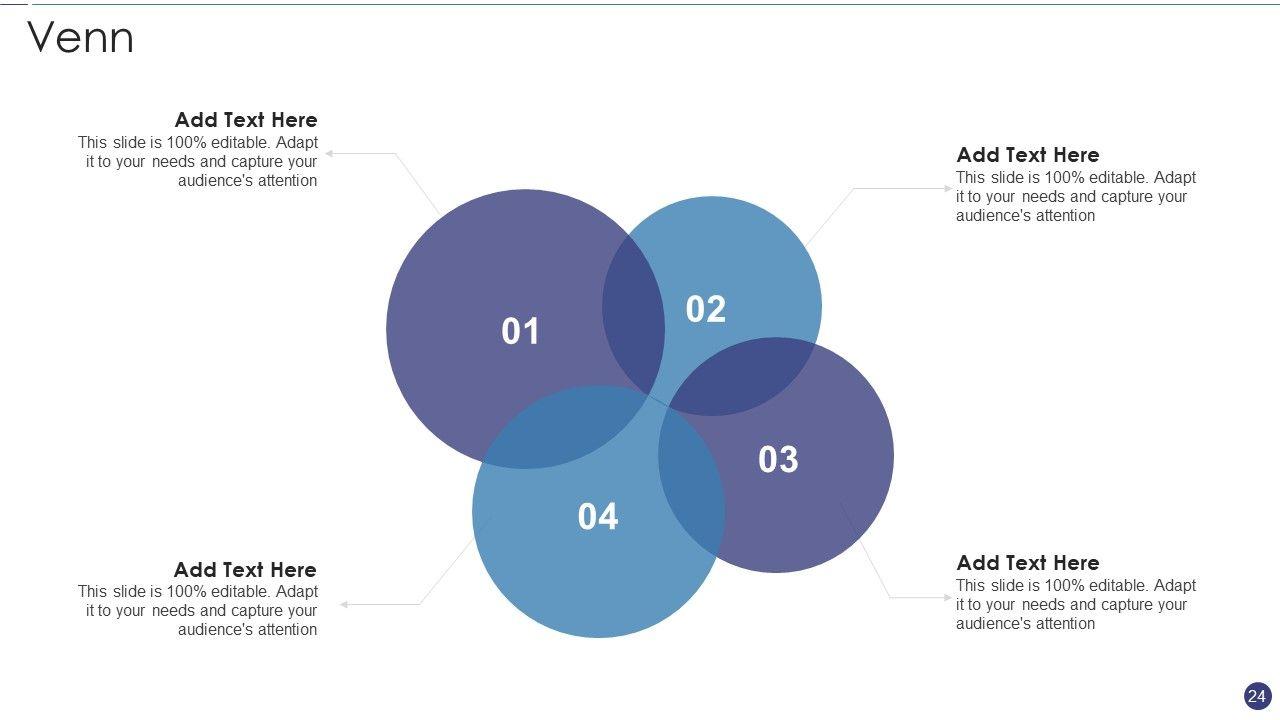 Venn

Add Text Here
This slide is 100% editable. Adapt it to your needs and capture your audience's attention

Add Text Here
This slide is 100% editable. Adapt it to your needs and capture your audience's attention

01

02

03

04

Add Text Here
This slide is 100% editable. Adapt it to your needs and capture your audience's attention

Add Text Here
This slide is 100% editable. Adapt it to your needs and capture your audience's attention

24